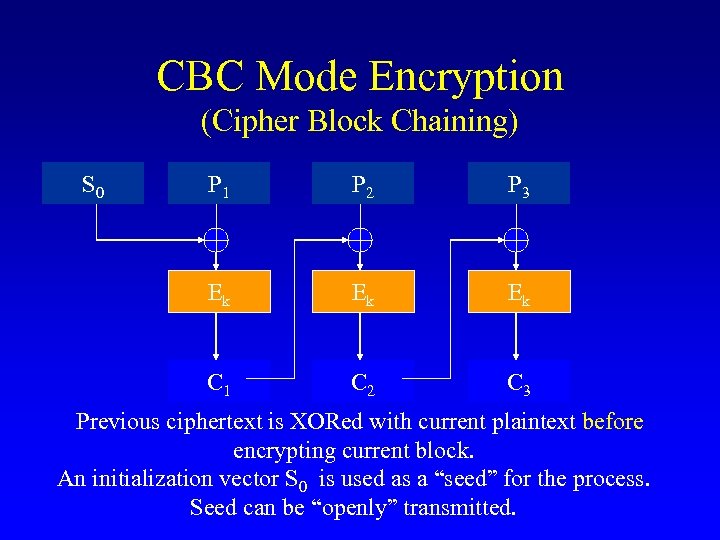 CBC Mode Encryption
(Cipher Block Chaining)

$S_0$ $P_1$ $P_2$ $P_3$

$E_k$ $E_k$ $E_k$

$C_1$ $C_2$ $C_3$

Previous ciphertext is XORed with current plaintext before encrypting current block.
An initialization vector $S_0$ is used as a “seed” for the process.
Seed can be “openly” transmitted.